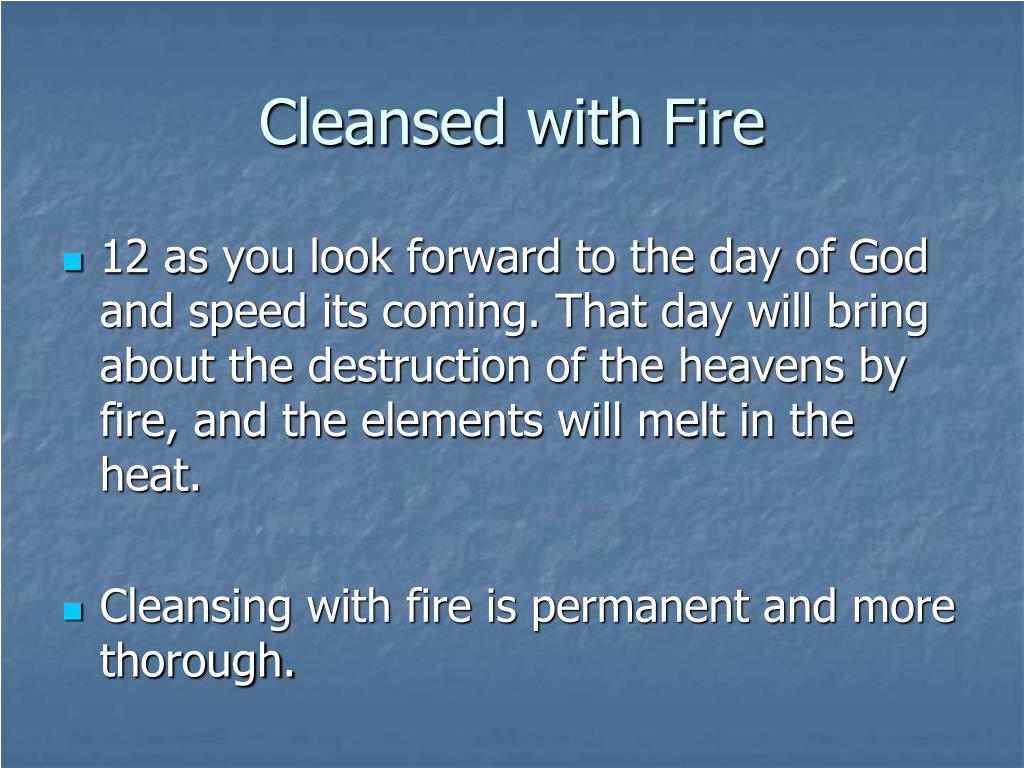 Cleansed with Fire

12 as you look forward to the day of God and speed its coming. That day will bring about the destruction of the heavens by fire, and the elements will melt in the heat.

Cleansing with fire is permanent and more thorough.